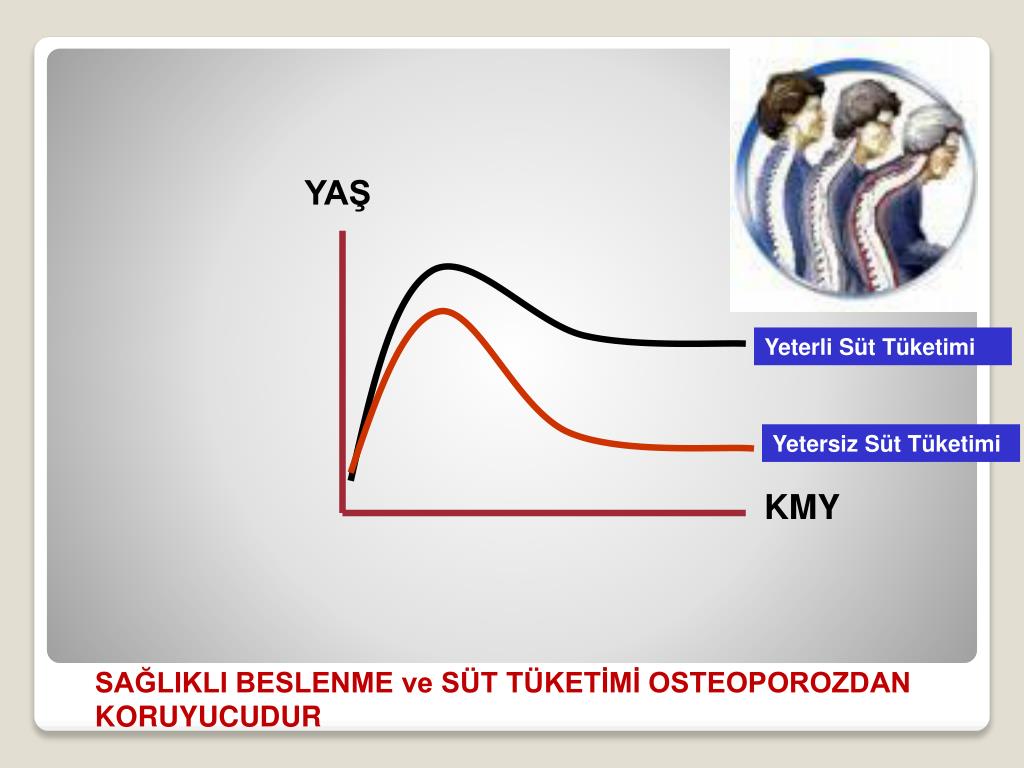 YAŞ

Yeterli Süt Tüketimi

Yetersiz Süt Tüketimi

KMY

SAĞLIKLI BESLENME ve SÜT TÜKETİMİ OSTEOPOROZDAN KORUYUCUDUR